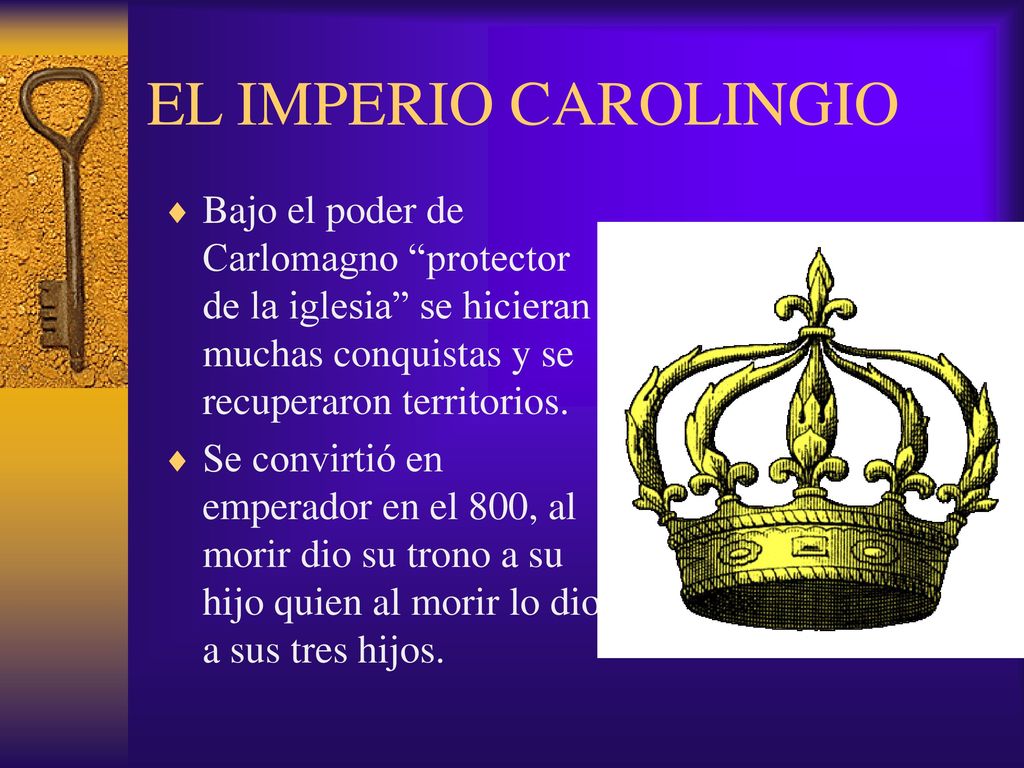 EL IMPERIO CAROLINGIO

♦ Bajo el poder de Carlomagno “protector de la iglesia” se hicieran muchas conquistas y se recuperaron territorios.

♦ Se convirtió en emperador en el 800, al morir dio su trono a su hijo quien al morir lo dio a sus tres hijos.